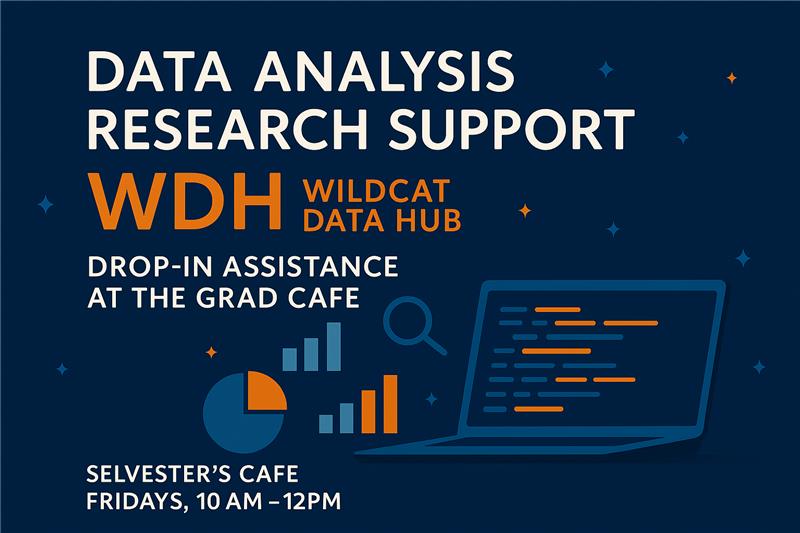 DATA ANALYSIS RESEARCH SUPPORT

WDH WILDCAT DATA HUB

DROP-IN ASSISTANCE AT THE GRAD CAFE

SELVESTER'S CAFE
FRIDAYS, 10 AM –12PM